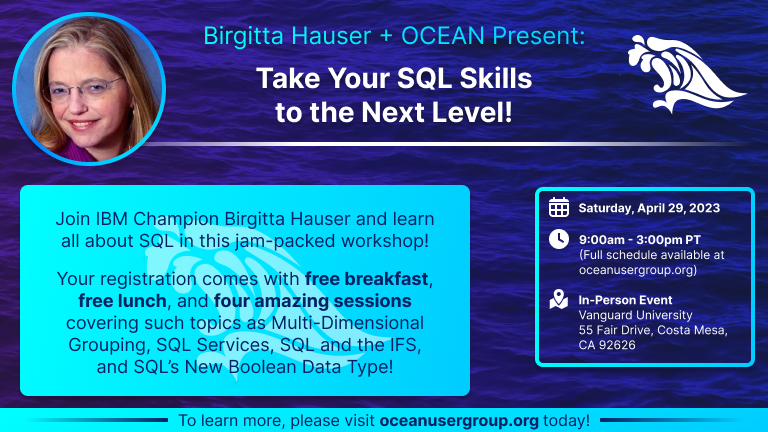 Birgitta Hauser + OCEAN Present:

Take Your SQL Skills to the Next Level!

Join IBM Champion Birgitta Hauser and learn all about SQL in this jam-packed workshop!

Your registration comes with free breakfast, free lunch, and four amazing sessions covering such topics as Multi-Dimensional Grouping, SQL Services, SQL and the IFS, and SQL's New Boolean Data Type!

Saturday, April 29, 2023

9:00am - 3:00pm PT
(Full schedule available at oceanusergroup.org)

In-Person Event
Vanguard University
55 Fair Drive, Costa Mesa, CA 92626

To learn more, please visit oceanusergroup.org today!